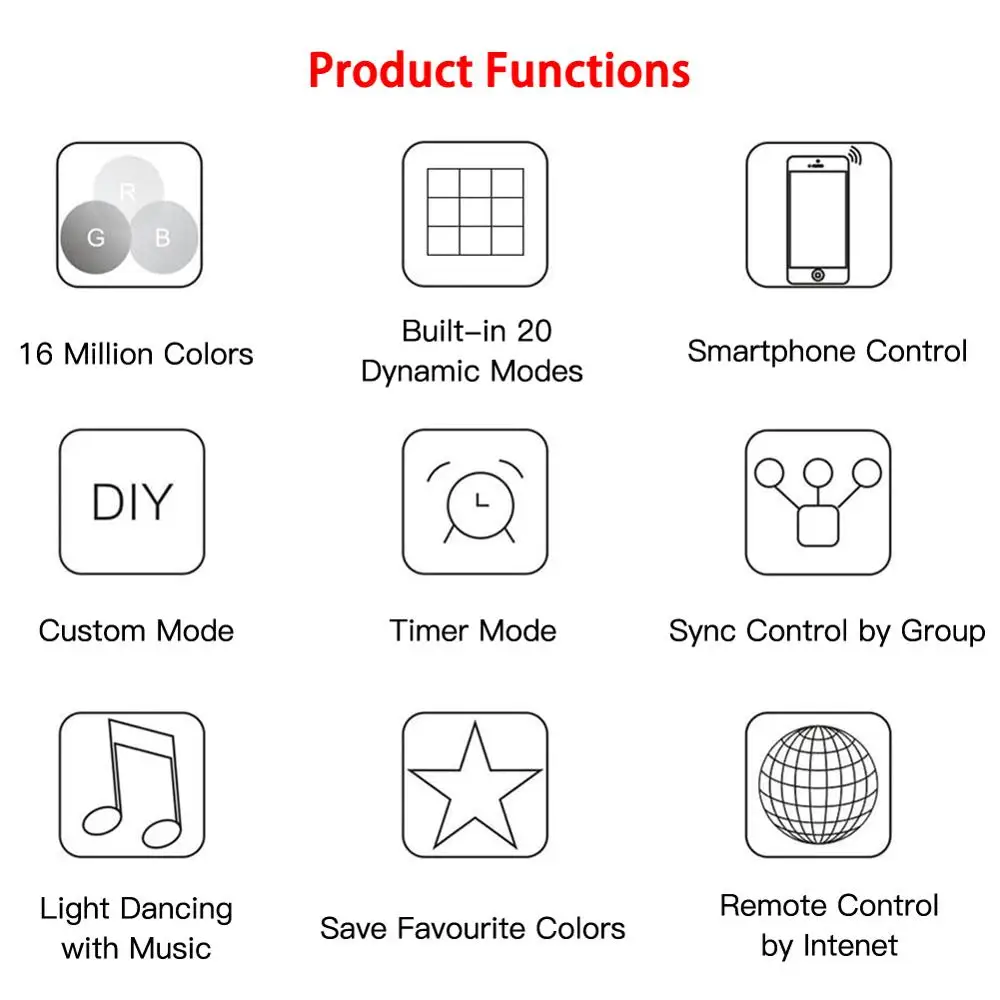 Product Functions

R
G
B

16 Million Colors

Built-in 20 Dynamic Modes

Smartphone Control

DIY

Custom Mode

Timer Mode

Sync Control by Group

Light Dancing with Music

Save Favourite Colors

Remote Control by Intenet